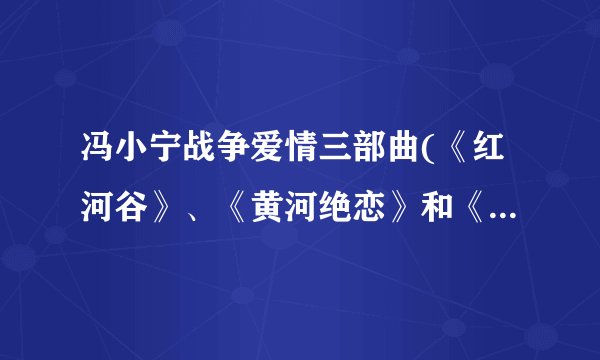 冯小宁战争爱情三部曲(《红河谷》、《黄河绝恋》和《...